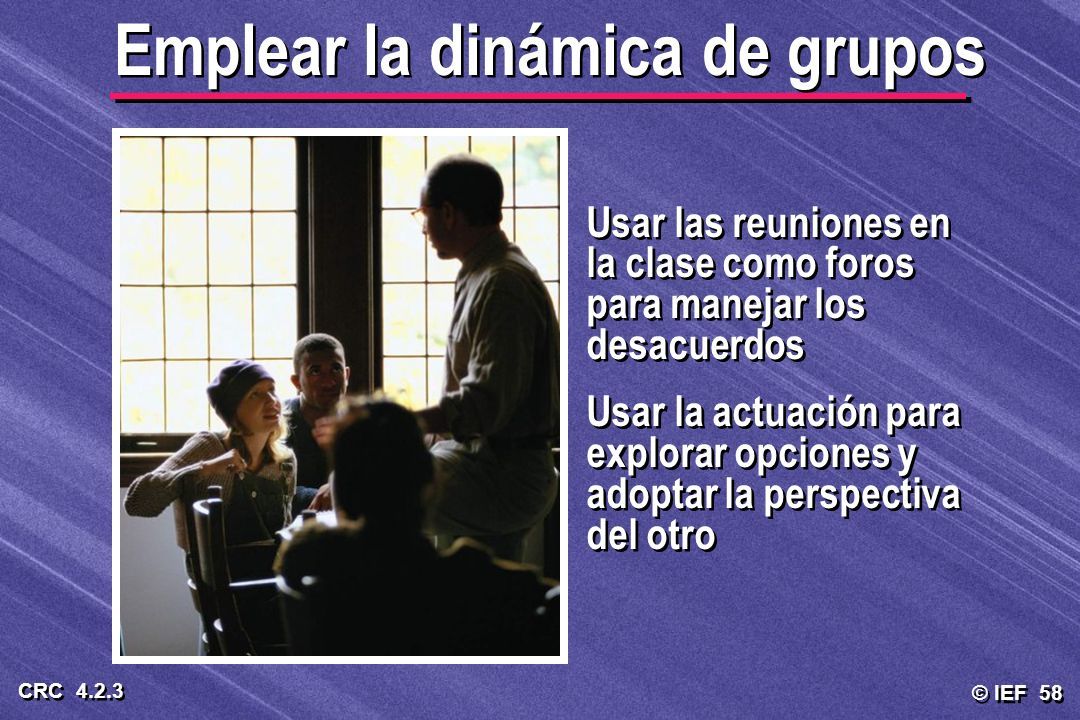 Emplear la dinámica de grupos

Usar las reuniones en la clase como foros para manejar los desacuerdos

Usar la actuación para explorar opciones y adoptar la perspectiva del otro

CRC 4.2.3

© IEF 58